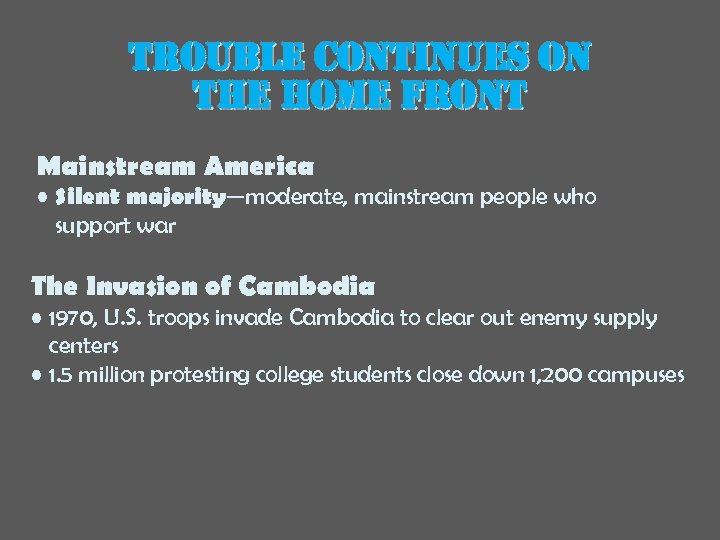 TROUBLE CONTINUES ON THE HOME FRONT

Mainstream America
• Silent majority—moderate, mainstream people who support war

The Invasion of Cambodia
• 1970, U.S. troops invade Cambodia to clear out enemy supply centers
• 1.5 million protesting college students close down 1,200 campuses